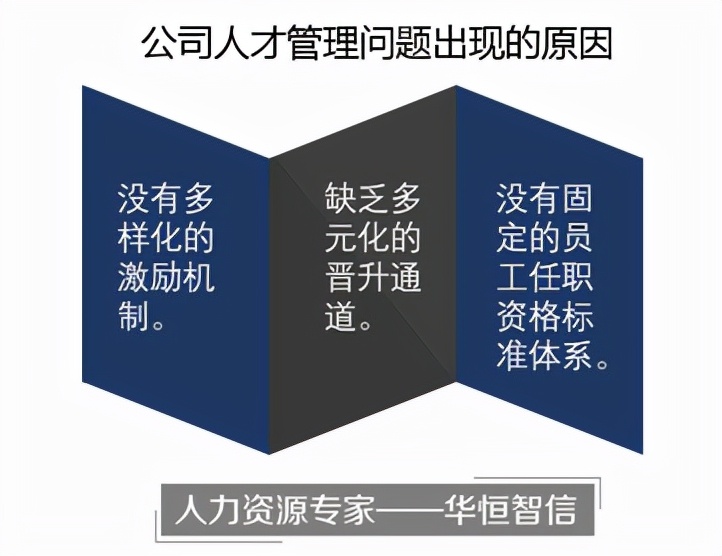 公司人才管理问题出现的原因

没有多样化的激励机制。

缺乏多元化的晋升通道。

没有固定的员工任职资格标准体系。

人力资源专家——华恒智信